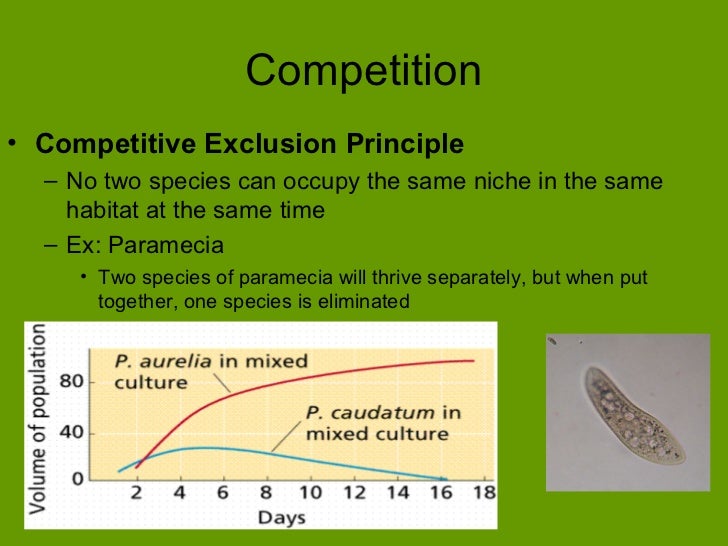 Competition

• Competitive Exclusion Principle
– No two species can occupy the same niche in the same habitat at the same time
– Ex: Paramecia
• Two species of paramecia will thrive separately, but when put together, one species is eliminated

Volume of population
80
40
0
P. aurelia in mixed culture
P. caudatum in mixed culture
2 4 6 8 10 12 14 16 18
Days